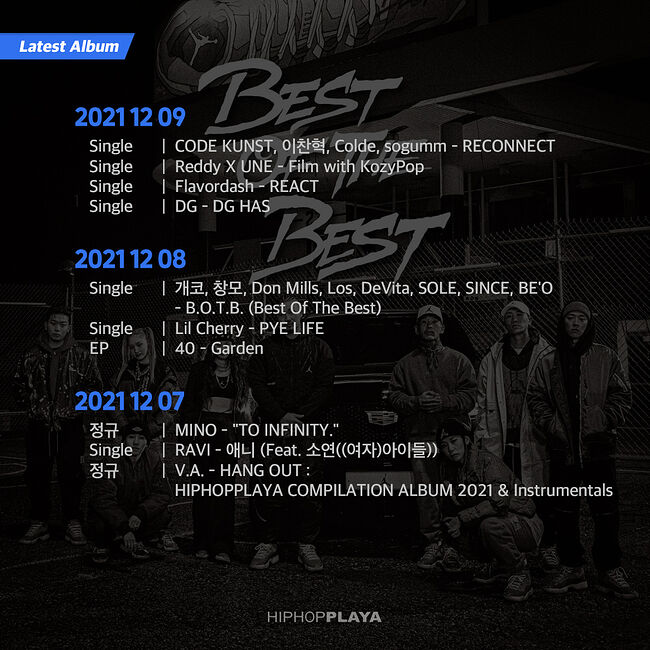 Latest Album

BEST OF THE BEST

2021 12 09

Single | CODE KUNST, 이찬혁, Colde, sogumm - RECONNECT
Single | Reddy X UNE - Film with KozyPop
Single | Flavordash - REACT
Single | DG - DG HAS

2021 12 08

Single | 개코, 창모, Don Mills, Los, DeVita, SOLE, SINCE, BE'O - B.O.T.B. (Best Of The Best)
Single | Lil Cherry - PYE LIFE
EP | 40 - Garden

2021 12 07

정규 | MINO - "TO INFINITY."
Single | RAVI - 애니 (Feat. 소연((여자)아이들))
정규 | V.A. - HANG OUT : HIPHOPPLAYA COMPILATION ALBUM 2021 & Instrumentals

HIPHOPPLAYA